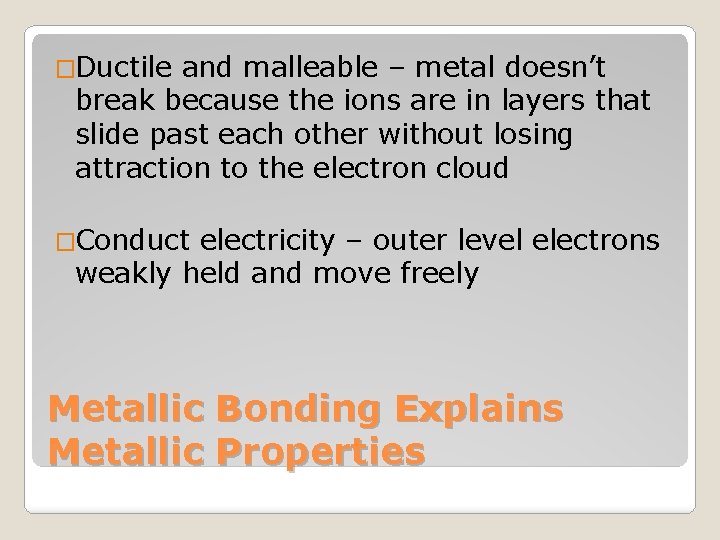 □Ductile and malleable – metal doesn’t break because the ions are in layers that slide past each other without losing attraction to the electron cloud

□Conduct electricity – outer level electrons weakly held and move freely

Metallic Bonding Explains Metallic Properties